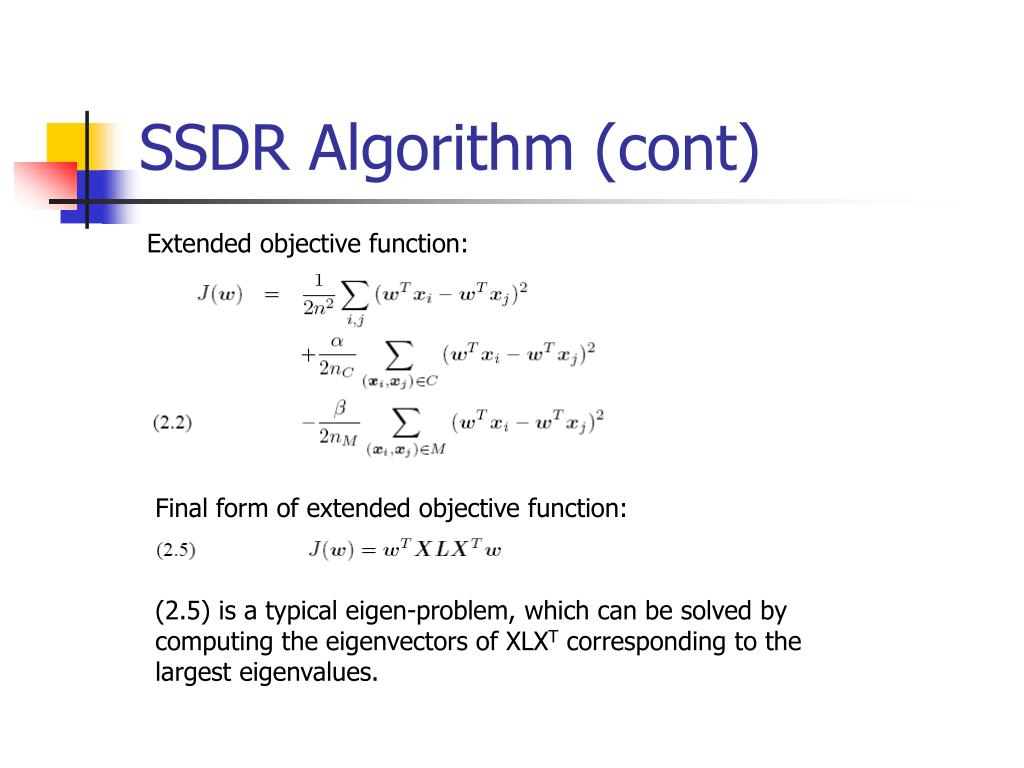 SSDR Algorithm (cont)

Extended objective function:

$J(\boldsymbol{w}) = \frac{1}{2n^2}\sum_{i,j}(\boldsymbol{w}^T\boldsymbol{x}_i - \boldsymbol{w}^T\boldsymbol{x}_j)^2$
$+\frac{\alpha}{2n_C}\sum_{(\boldsymbol{x}_i,\boldsymbol{x}_j)\in C}(\boldsymbol{w}^T\boldsymbol{x}_i - \boldsymbol{w}^T\boldsymbol{x}_j)^2$
(2.2) $-\frac{\beta}{2n_M}\sum_{(\boldsymbol{x}_i,\boldsymbol{x}_j)\in M}(\boldsymbol{w}^T\boldsymbol{x}_i - \boldsymbol{w}^T\boldsymbol{x}_j)^2$

Final form of extended objective function:

(2.5) $J(\boldsymbol{w}) = \boldsymbol{w}^T\boldsymbol{X}\boldsymbol{L}\boldsymbol{X}^T\boldsymbol{w}$

(2.5) is a typical eigen-problem, which can be solved by computing the eigenvectors of $XLX^T$ corresponding to the largest eigenvalues.